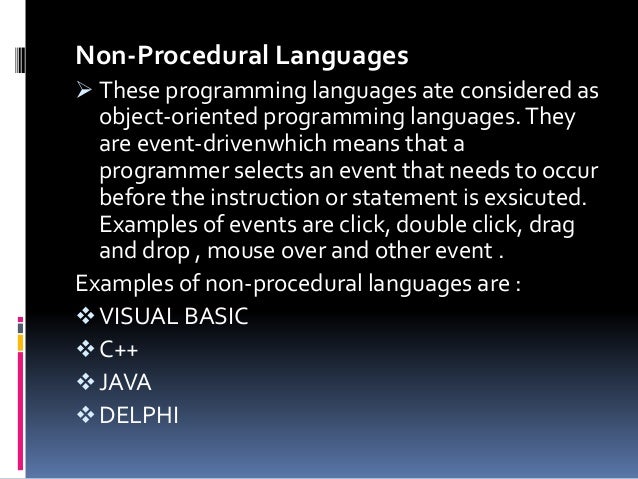 Non-Procedural Languages

➢ These programming languages ate considered as object-oriented programming languages. They are event-drivenwhich means that a programmer selects an event that needs to occur before the instruction or statement is exsicuted. Examples of events are click, double click, drag and drop , mouse over and other event .

Examples of non-procedural languages are :

❖ VISUAL BASIC

❖ C++

❖ JAVA

❖ DELPHI